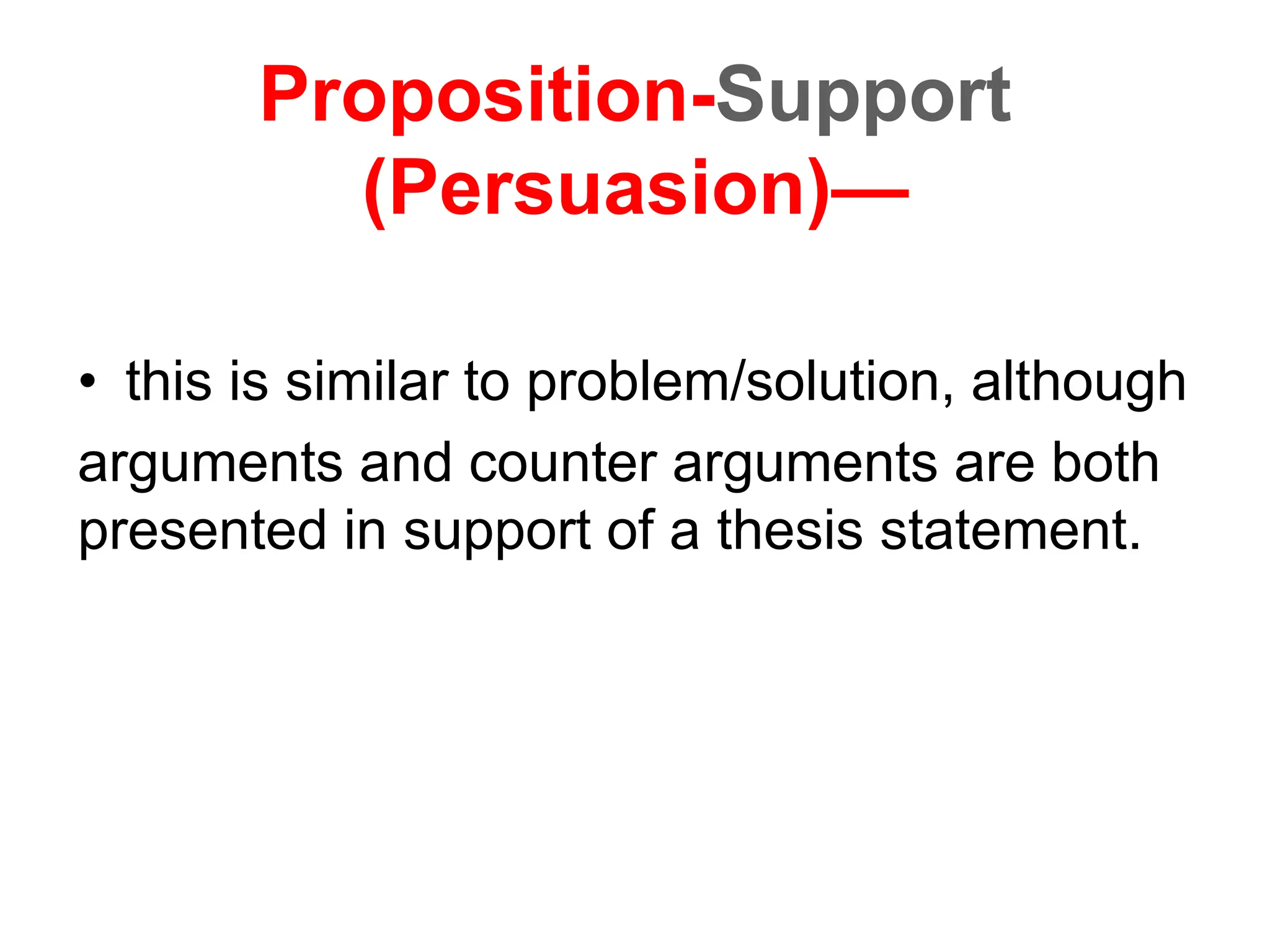 Proposition-Support (Persuasion)—

• this is similar to problem/solution, although arguments and counter arguments are both presented in support of a thesis statement.